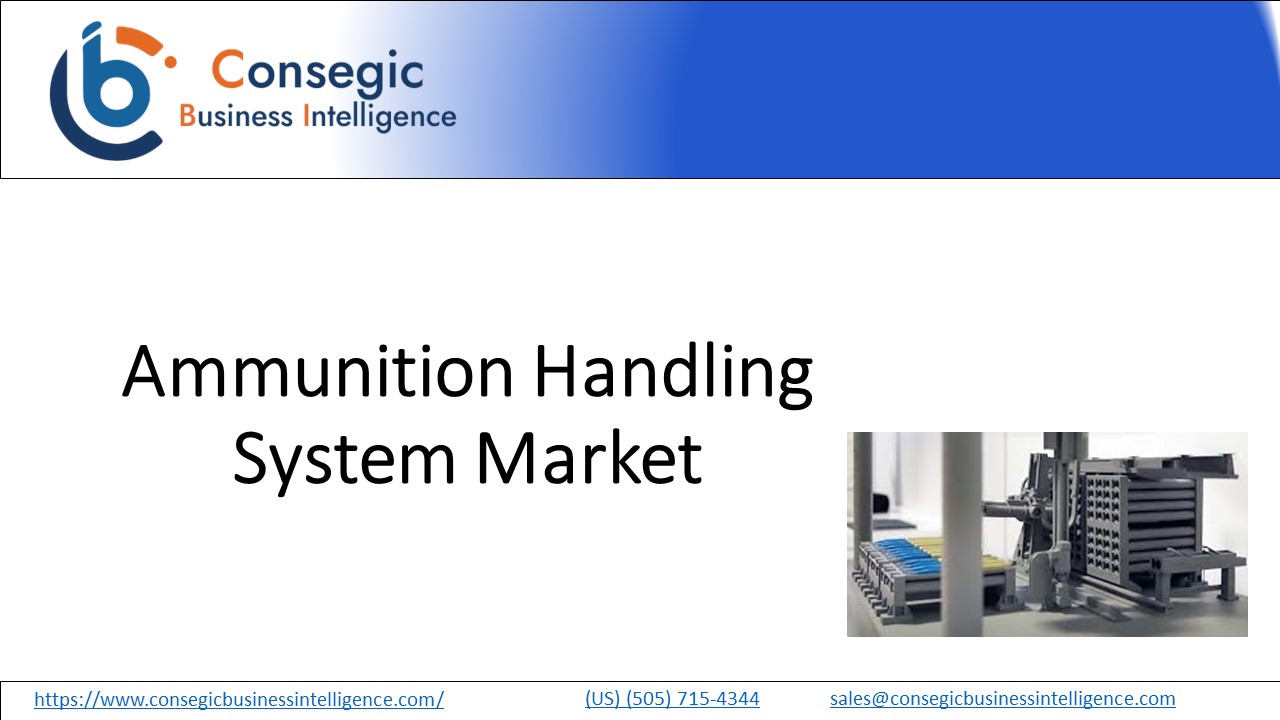 Consegic
Business Intelligence

Ammunition Handling System Market

https://www.consegicbusinessintelligence.com/ (US) (505) 715-4344 sales@consegicbusinessintelligence.com